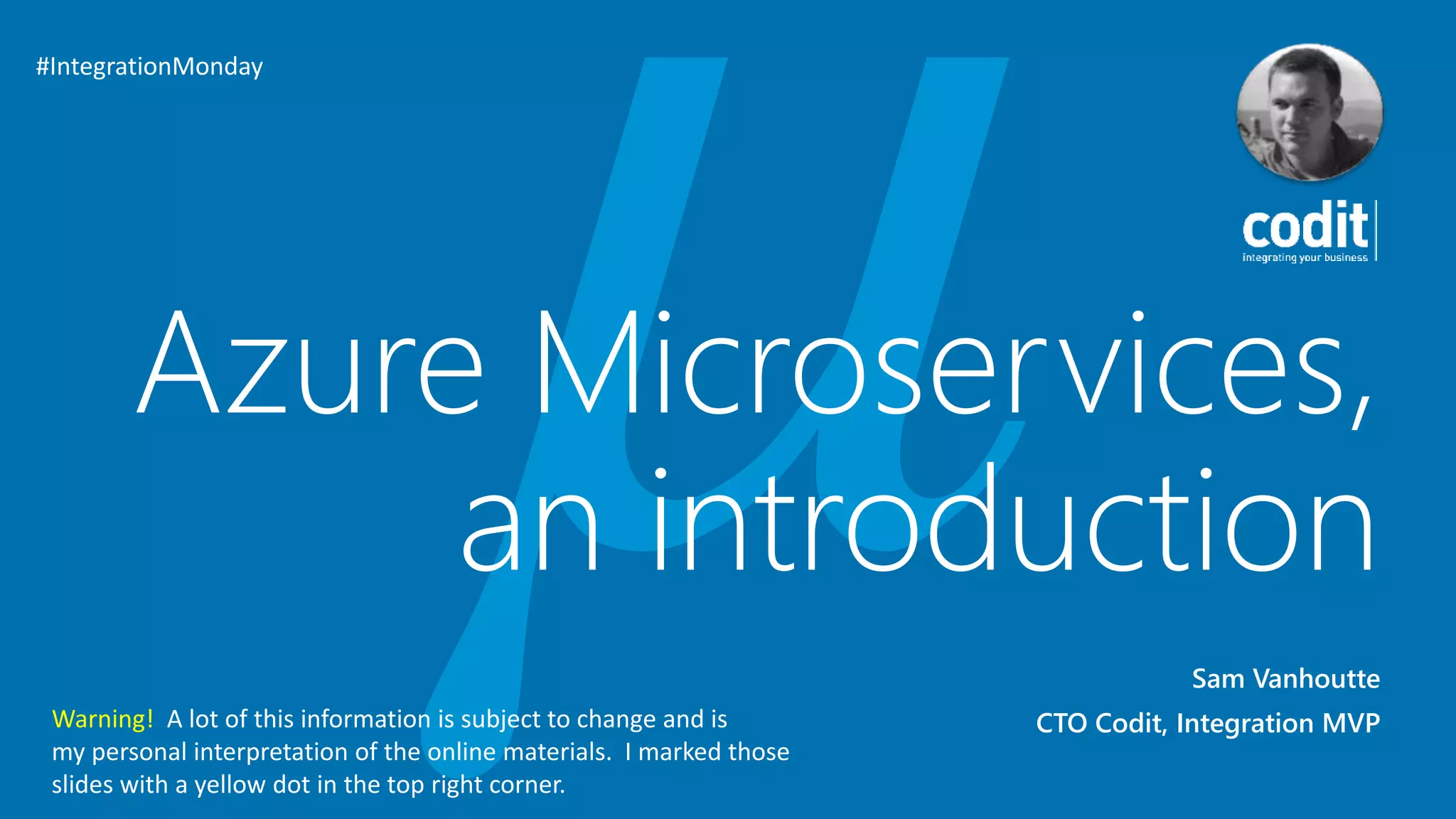 #IntegrationMonday

codit
integrating your business

Azure Microservices, an introduction

Sam Vanhoutte
CTO Codit, Integration MVP

Warning! A lot of this information is subject to change and is my personal interpretation of the online materials. I marked those slides with a yellow dot in the top right corner.